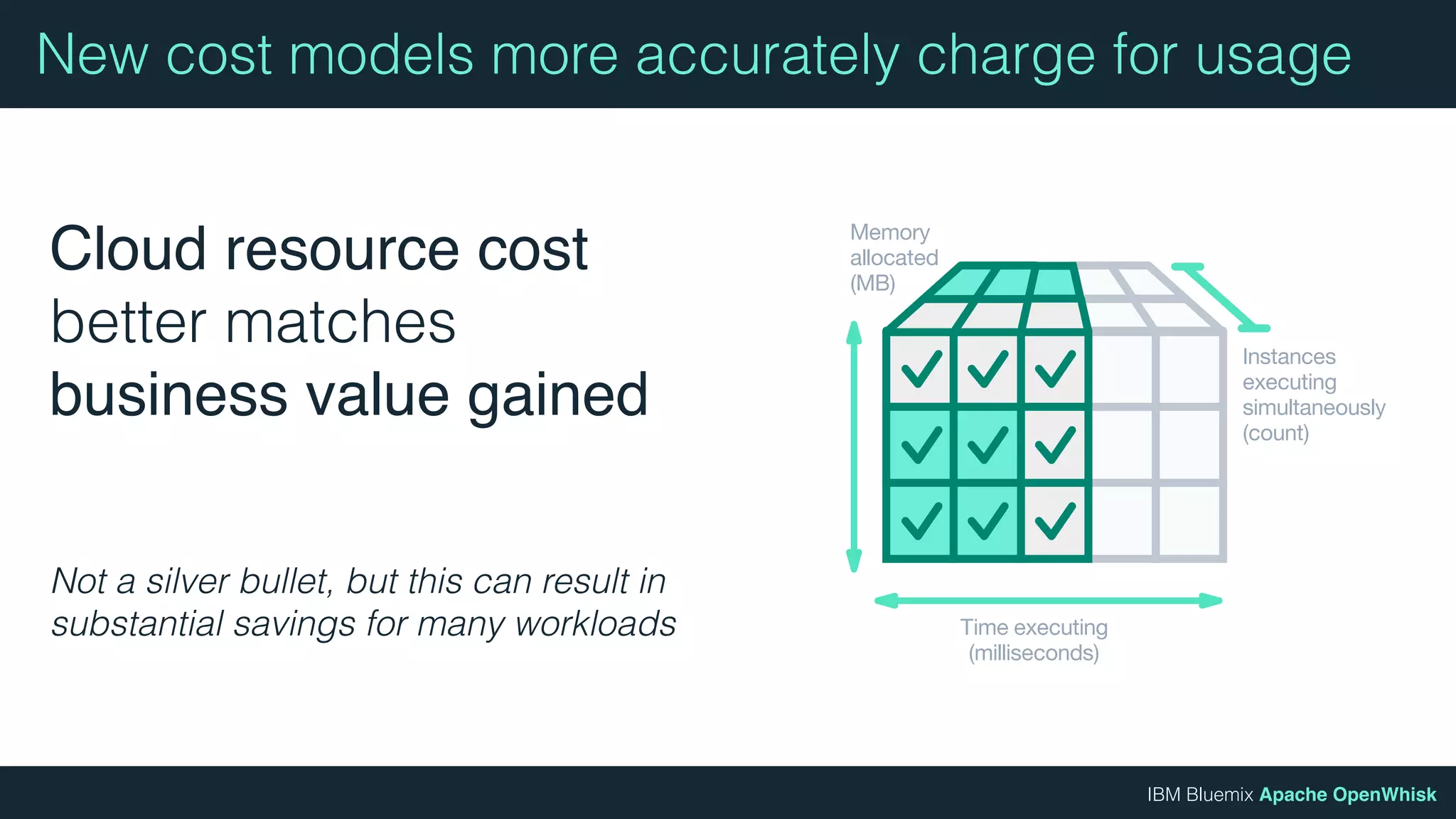 New cost models more accurately charge for usage

Cloud resource cost better matches business value gained

Not a silver bullet, but this can result in substantial savings for many workloads

Memory allocated (MB)

Instances executing simultaneously (count)

Time executing (milliseconds)

IBM Bluemix Apache OpenWhisk